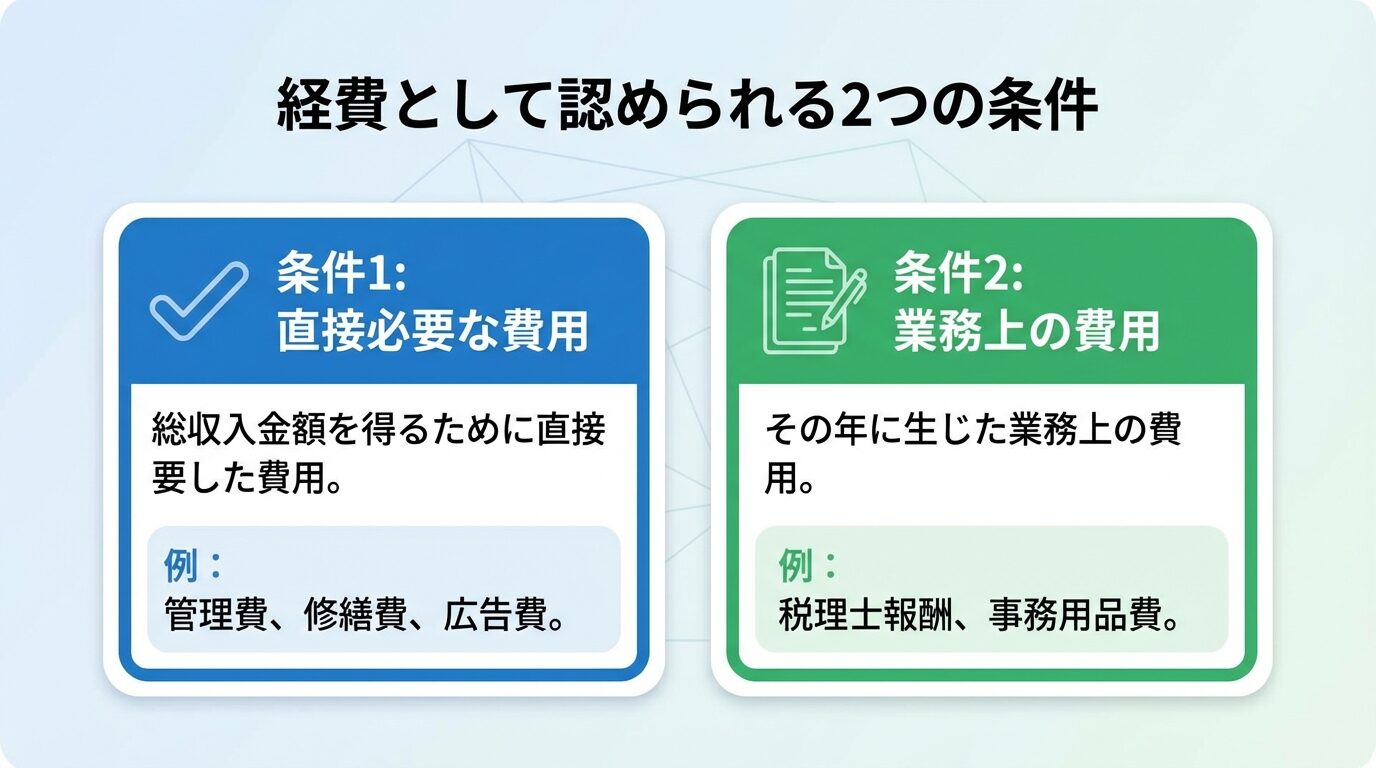 経費として認められる2つの条件

条件1:
直接必要な費用

総収入金額を得るために直接要した費用。

例：
管理費、修繕費、広告費。

条件2:
業務上の費用

その年に生じた業務上の費用。

例：
税理士報酬、事務用品費。